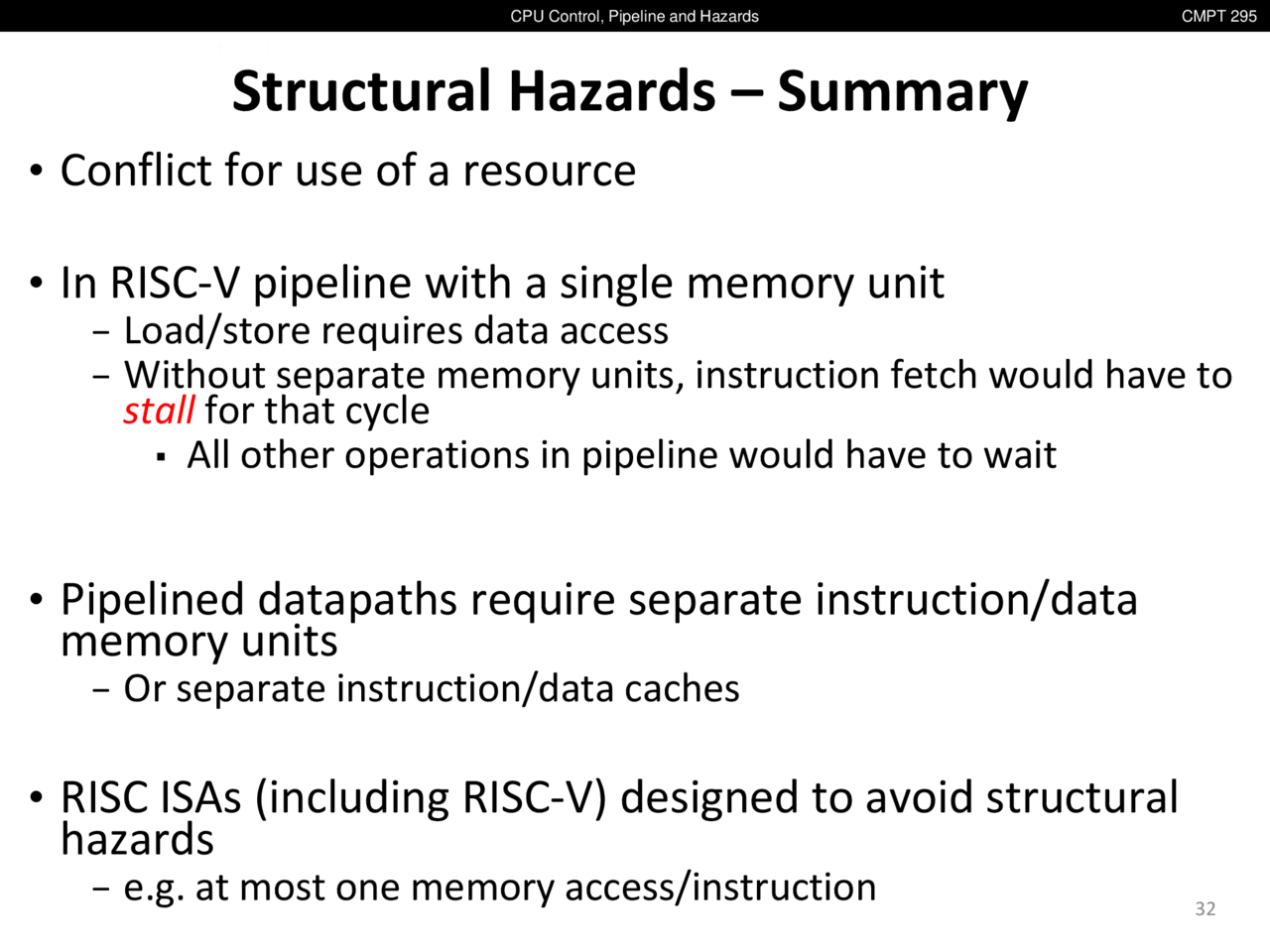 CPU Control, Pipeline and Hazards CMPT 295

Structural Hazards – Summary

• Conflict for use of a resource

• In RISC-V pipeline with a single memory unit
– Load/store requires data access
– Without separate memory units, instruction fetch would have to stall for that cycle
▪ All other operations in pipeline would have to wait

• Pipelined datapaths require separate instruction/data memory units
– Or separate instruction/data caches

• RISC ISAs (including RISC-V) designed to avoid structural hazards
– e.g. at most one memory access/instruction

32